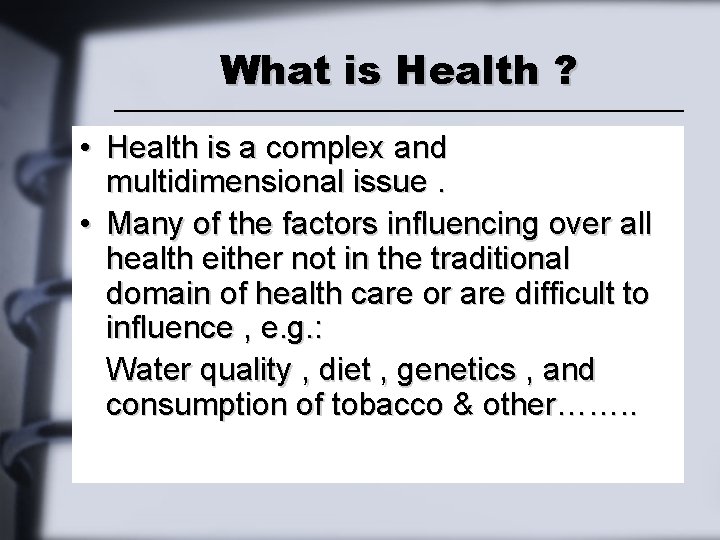 What is Health ?

• Health is a complex and multidimensional issue .

• Many of the factors influencing over all health either not in the traditional domain of health care or are difficult to influence , e.g.:

Water quality , diet , genetics , and consumption of tobacco & other……..